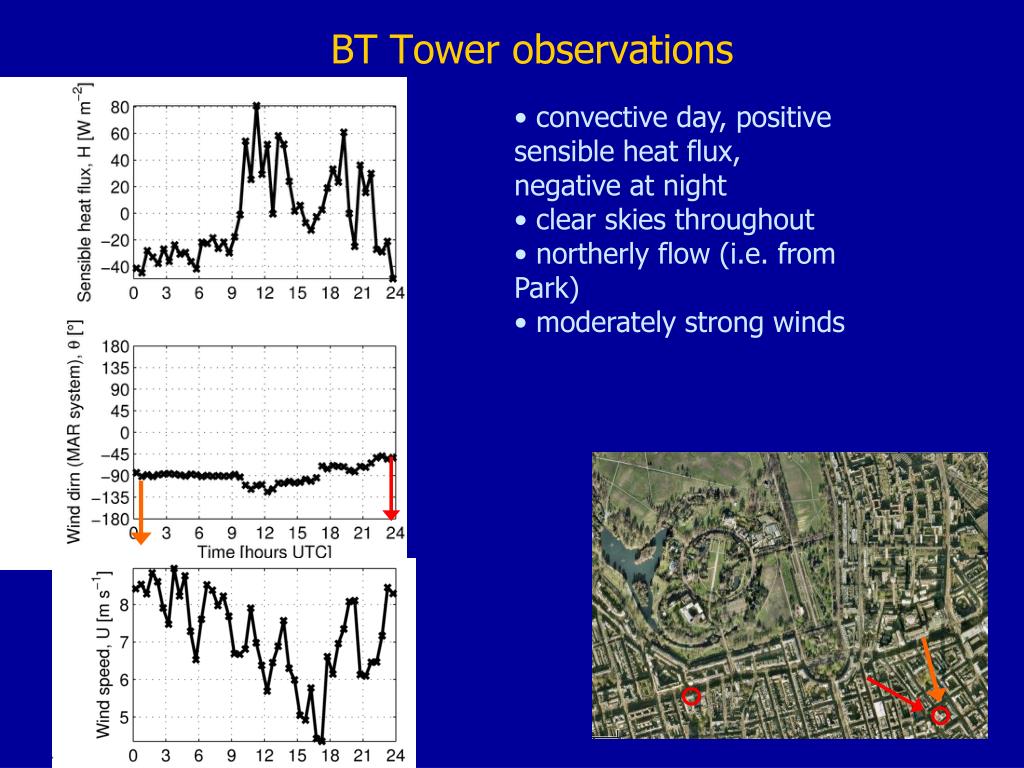 BT Tower observations

Sensible heat flux, H [W m$^{-2}$]

80
60
40
20
0
−20
−40

0 3 6 9 12 15 18 21 24

Wind dirn (MAR system), θ [°]

180
135
90
45
0
−45
−90
−135
−180

0 3 6 9 12 15 18 21 24

Time [hours UTC]

Wind speed, U [m s$^{-1}$]

8
7
6
5

0 3 6 9 12 15 18 21 24

• convective day, positive sensible heat flux, negative at night
• clear skies throughout
• northerly flow (i.e. from Park)
• moderately strong winds